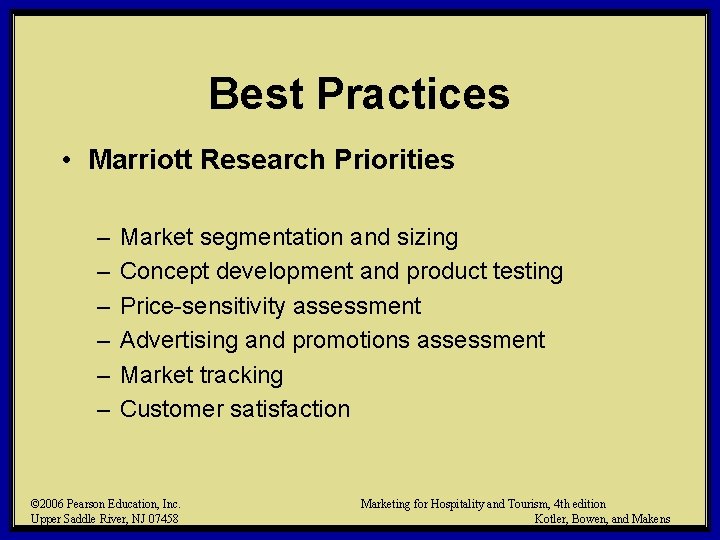 Best Practices

• Marriott Research Priorities

– Market segmentation and sizing
– Concept development and product testing
– Price-sensitivity assessment
– Advertising and promotions assessment
– Market tracking
– Customer satisfaction

©2006 Pearson Education, Inc.
Upper Saddle River, NJ 07458

Marketing for Hospitality and Tourism, 4th edition
Kotler, Bowen, and Makens